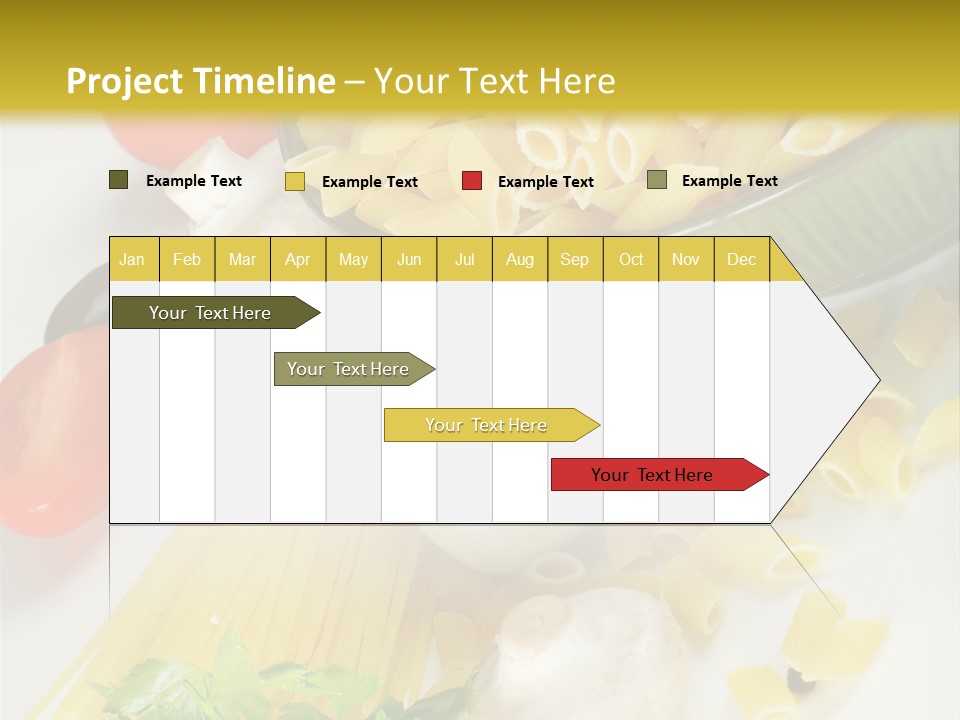 Project Timeline – Your Text Here

Example Text
Example Text
Example Text
Example Text

| Jan | Feb | Mar | Apr | May | Jun | Jul | Aug | Sep | Oct | Nov | Dec |
|---|---|---|---|---|---|---|---|---|---|---|---|

Your Text Here

Your Text Here

Your Text Here

Your Text Here